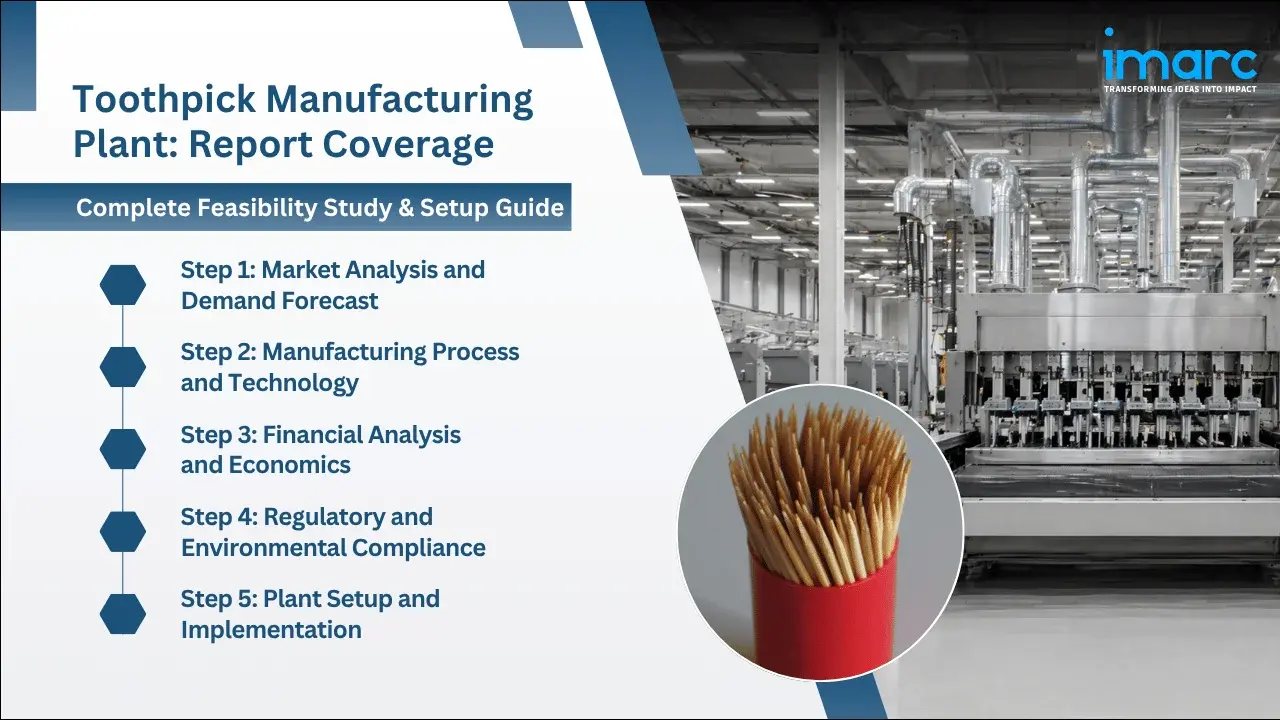 Toothpick Manufacturing Plant: Report Coverage

Complete Feasibility Study & Setup Guide

Step 1: Market Analysis and Demand Forecast

Step 2: Manufacturing Process and Technology

Step 3: Financial Analysis and Economics

Step 4: Regulatory and Environmental Compliance

Step 5: Plant Setup and Implementation

imarc
TRANSFORMING IDEAS INTO IMPACT